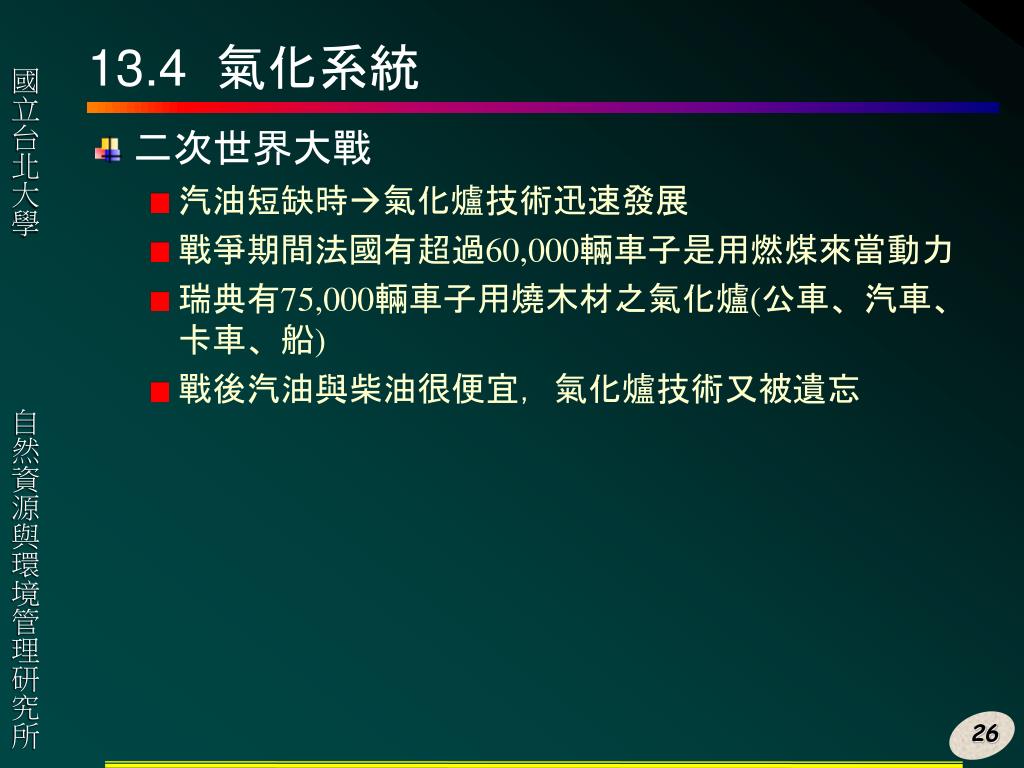 國立台北大學

自然資源與環境管理研究所

13.4 氣化系統

二次世界大戰

汽油短缺時→氣化爐技術迅速發展

戰爭期間法國有超過60,000輛車子是用燃煤來當動力

瑞典有75,000輛車子用燒木材之氣化爐(公車、汽車、卡車、船)

戰後汽油與柴油很便宜，氣化爐技術又被遺忘

26